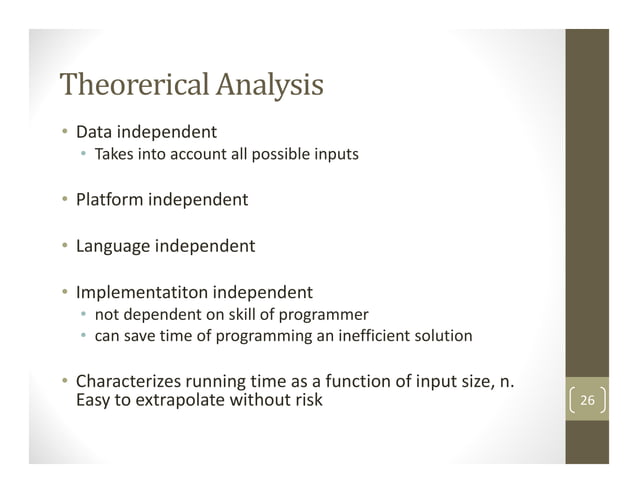 Theorerical Analysis

• Data independent
  • Takes into account all possible inputs

• Platform independent

• Language independent

• Implementatiton independent
  • not dependent on skill of programmer
  • can save time of programming an inefficient solution

• Characterizes running time as a function of input size, n. Easy to extrapolate without risk

26